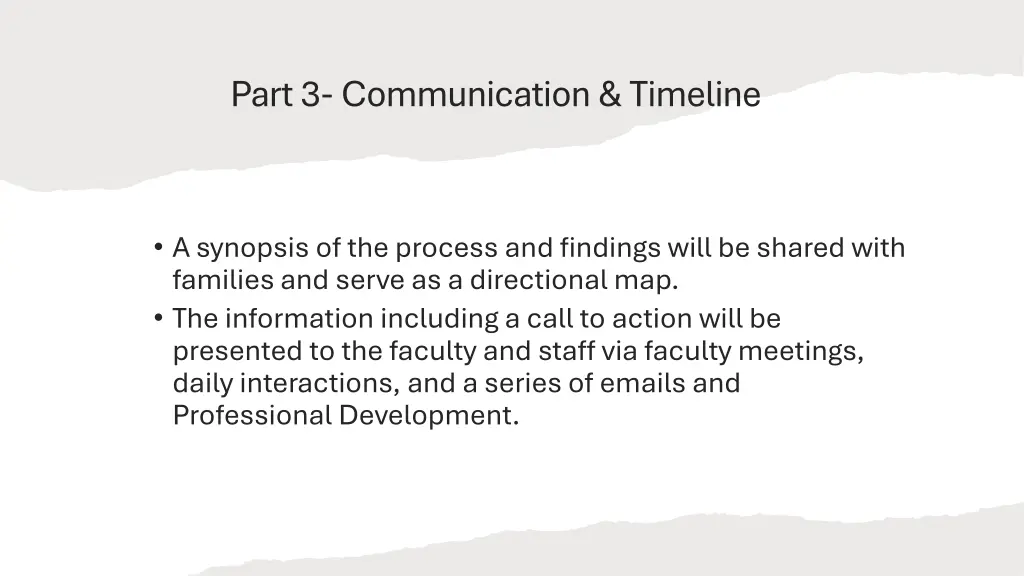 Part 3- Communication & Timeline

• A synopsis of the process and findings will be shared with families and serve as a directional map.
• The information including a call to action will be presented to the faculty and staff via faculty meetings, daily interactions, and a series of emails and Professional Development.